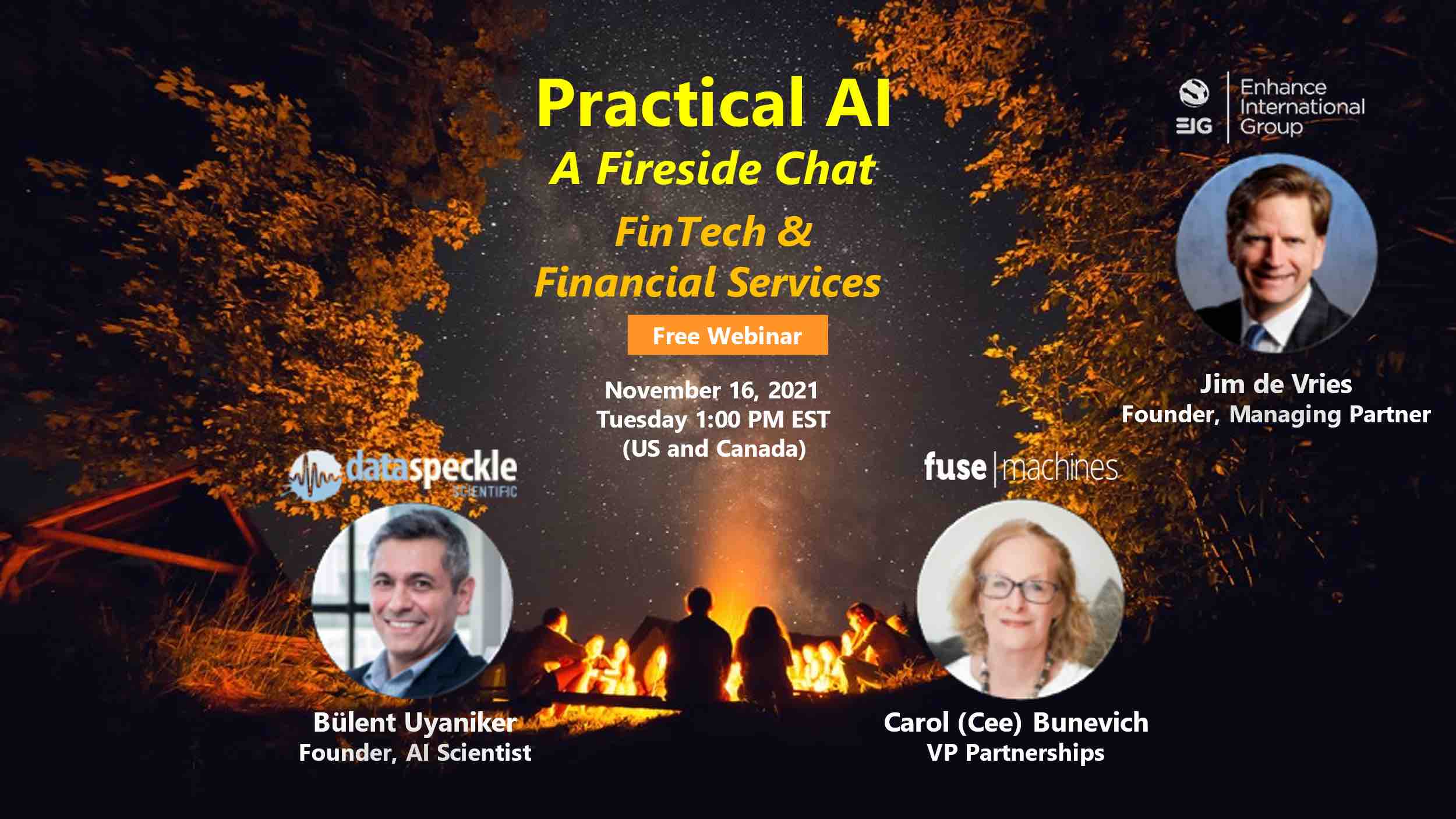 Practical AI
A Fireside Chat
FinTech &
Financial Services

Free Webinar

November 16, 2021
Tuesday 1:00 PM EST
(US and Canada)

EIG | Enhance International Group

Jim de Vries
Founder, Managing Partner

dataspeckle SCIENTIFIC

Bülent Uyaniker
Founder, AI Scientist

fuse | machines

Carol (Cee) Bunevich
VP Partnerships